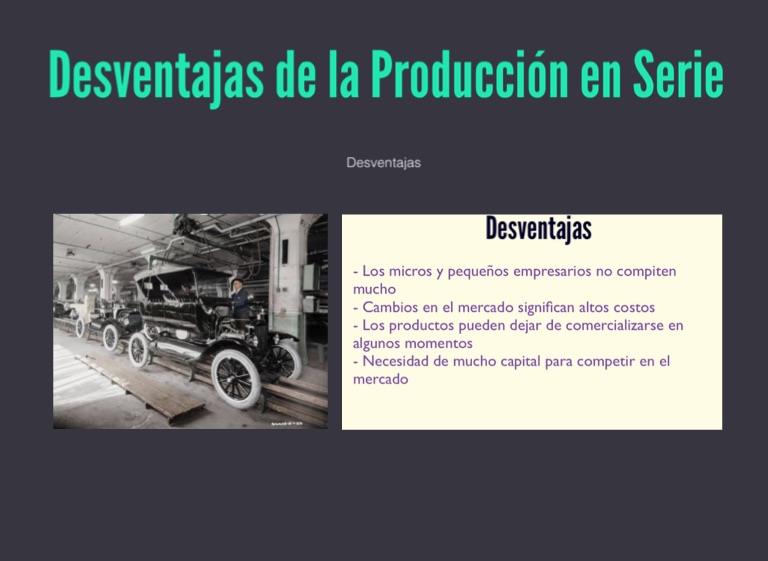 Desventajas de la Producción en Serie

Desventajas

Desventajas

- Los micros y pequeños empresarios no compiten mucho
- Cambios en el mercado significan altos costos
- Los productos pueden dejar de comercializarse en algunos momentos
- Necesidad de mucho capital para competir en el mercado